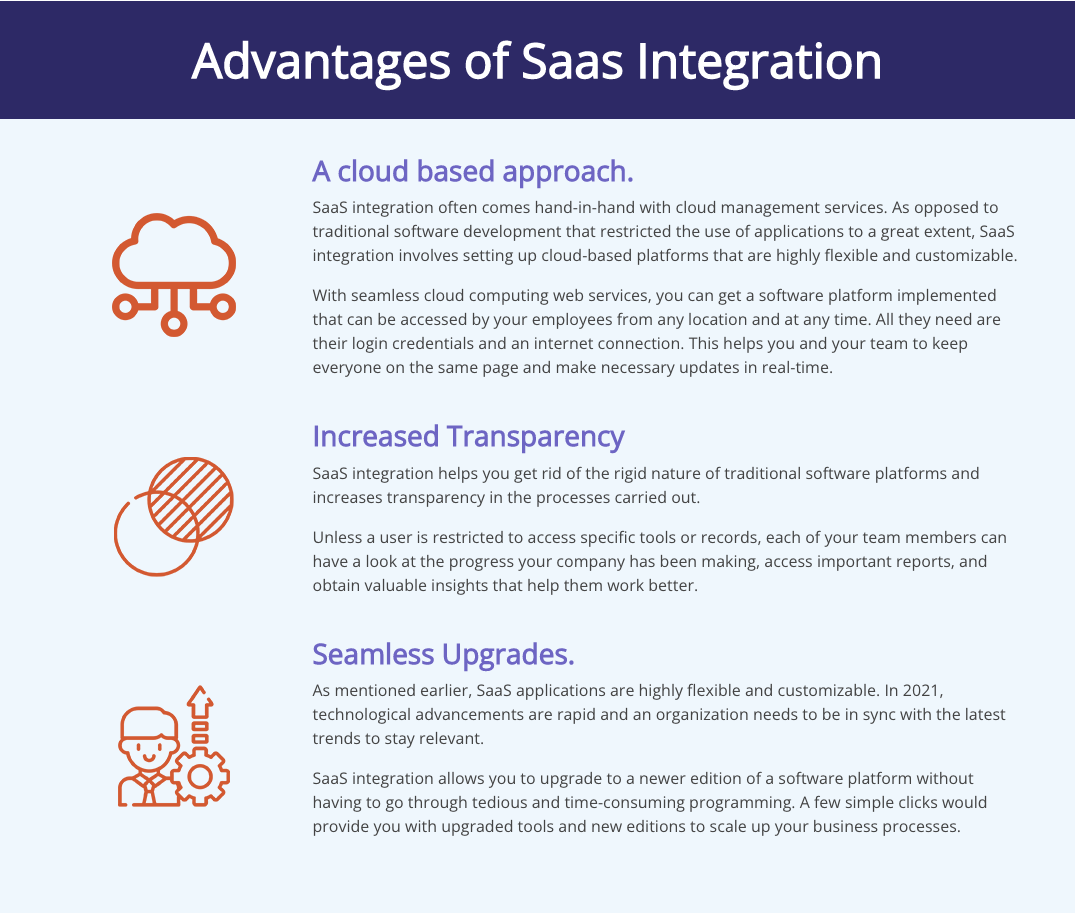 Advantages of Saas Integration

A cloud based approach.

SaaS integration often comes hand-in-hand with cloud management services. As opposed to traditional software development that restricted the use of applications to a great extent, SaaS integration involves setting up cloud-based platforms that are highly flexible and customizable.

With seamless cloud computing web services, you can get a software platform implemented that can be accessed by your employees from any location and at any time. All they need are their login credentials and an internet connection. This helps you and your team to keep everyone on the same page and make necessary updates in real-time.

Increased Transparency

SaaS integration helps you get rid of the rigid nature of traditional software platforms and increases transparency in the processes carried out.

Unless a user is restricted to access specific tools or records, each of your team members can have a look at the progress your company has been making, access important reports, and obtain valuable insights that help them work better.

Seamless Upgrades.

As mentioned earlier, SaaS applications are highly flexible and customizable. In 2021, technological advancements are rapid and an organization needs to be in sync with the latest trends to stay relevant.

SaaS integration allows you to upgrade to a newer edition of a software platform without having to go through tedious and time-consuming programming. A few simple clicks would provide you with upgraded tools and new editions to scale up your business processes.